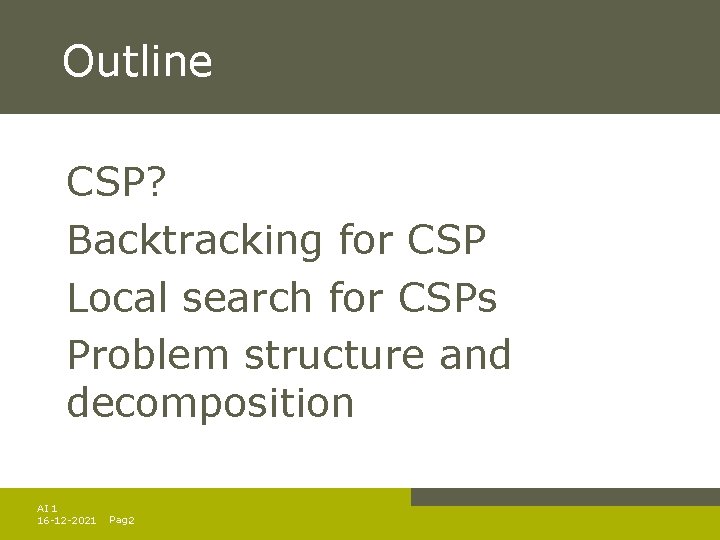 Outline

CSP?

Backtracking for CSP

Local search for CSPs

Problem structure and decomposition

AI 1
16-12-2021 Pag2